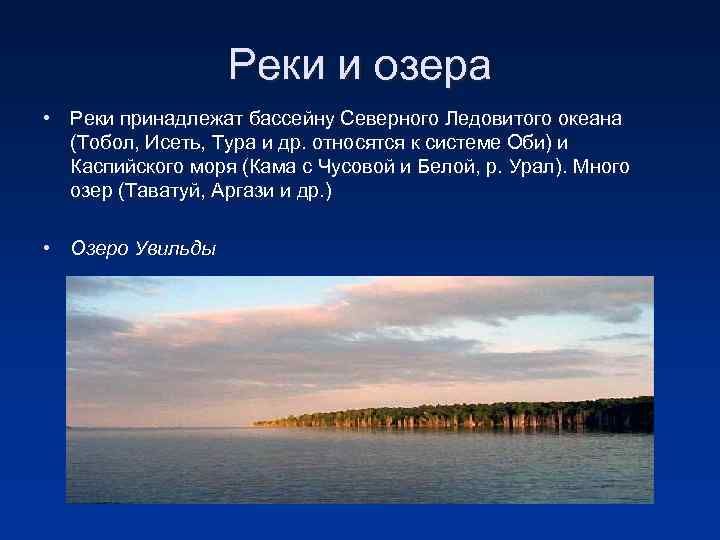 Реки и озера

• Реки принадлежат бассейну Северного Ледовитого океана (Тобол, Исеть, Тура и др. относятся к системе Оби) и Каспийского моря (Кама с Чусовой и Белой, р. Урал). Много озер (Таватуй, Аргази и др.)

• Озеро Увильды